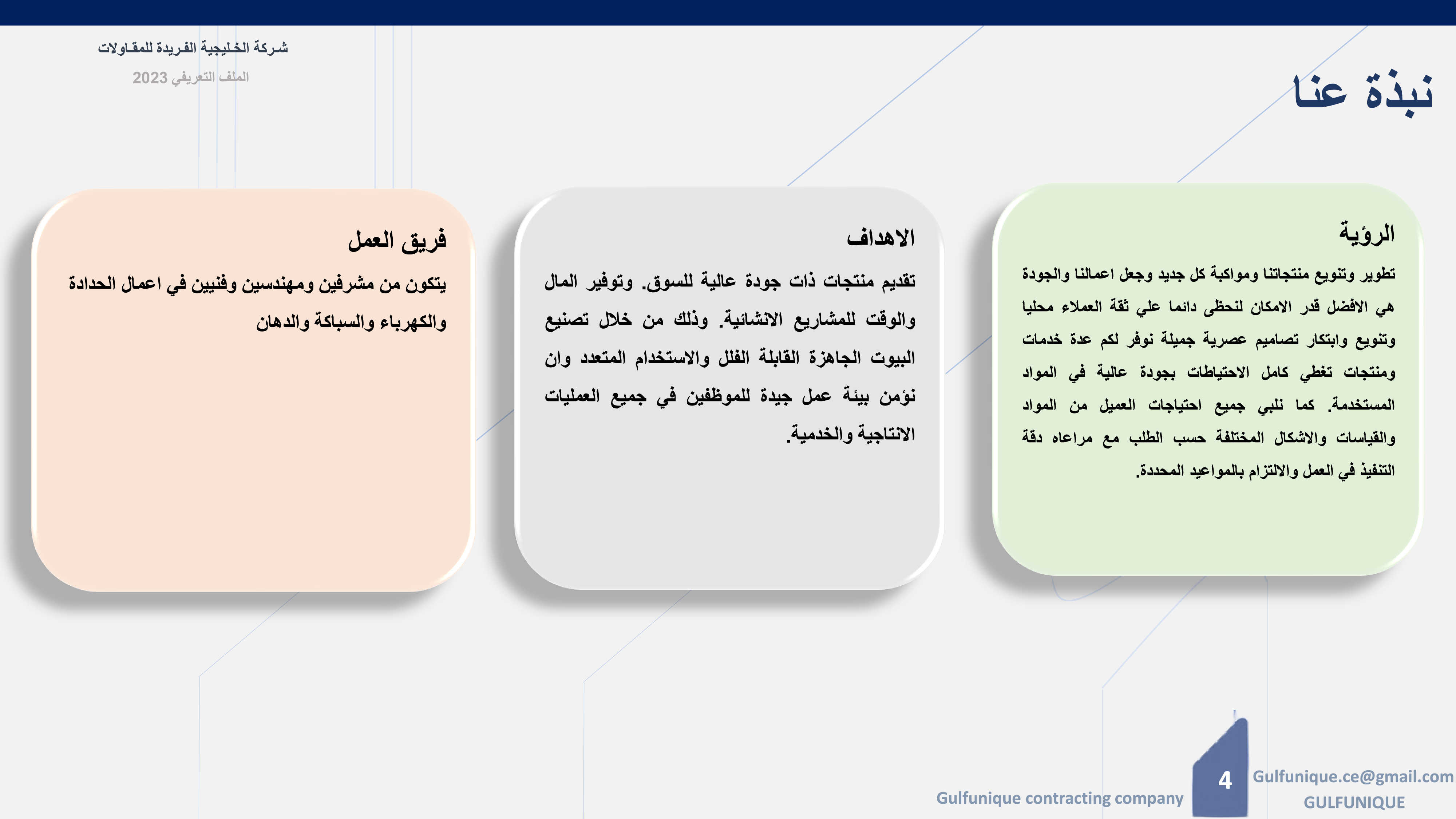 شركة الخليجية الفريدة للمقاولات
الملف التعريفي 2023

نبذة عنا

الرؤية

تطوير وتنويع منتجاتنا ومواكبة كل جديد وجعل اعمالنا والجودة هي الافضل قدر الامكان لنحظى دائما علي ثقة العملاء محليا وتنويع وابتكار تصاميم عصرية جميلة نوفر لكم عدة خدمات ومنتجات تغطي كامل الاحتياطات بجودة عالية في المواد المستخدمة. كما نلبي جميع احتياجات العميل من المواد والقياسات والاشكال المختلفة حسب الطلب مع مراعاه دقة التنفيذ في العمل والالتزام بالمواعيد المحددة.

الاهداف

تقديم منتجات ذات جودة عالية للسوق. وتوفير المال والوقت للمشاريع الانشائية. وذلك من خلال تصنيع البيوت الجاهزة القابلة الفلل والاستخدام المتعدد وان نؤمن بيئة عمل جيدة للموظفين في جميع العمليات الانتاجية والخدمية.

فريق العمل

يتكون من مشرفين ومهندسين وفنيين في اعمال الحدادة والكهرباء والسباكة والدهان

Gulfunique contracting company
4
Gulfunique.ce@gmail.com
GULFUNIQUE